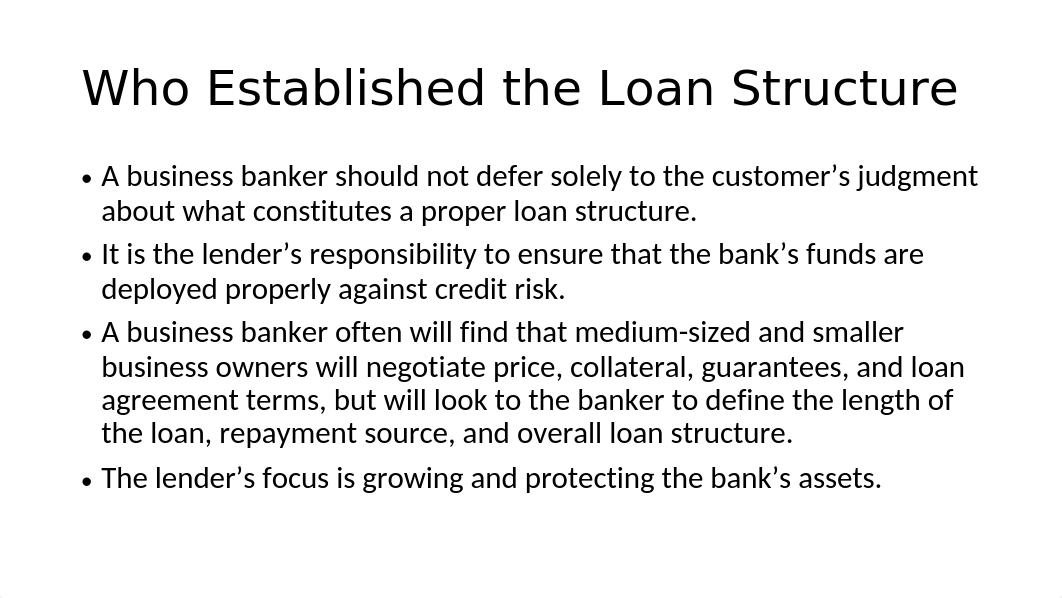 Who Established the Loan Structure

• A business banker should not defer solely to the customer’s judgment about what constitutes a proper loan structure.

• It is the lender’s responsibility to ensure that the bank’s funds are deployed properly against credit risk.

• A business banker often will find that medium-sized and smaller business owners will negotiate price, collateral, guarantees, and loan agreement terms, but will look to the banker to define the length of the loan, repayment source, and overall loan structure.

• The lender’s focus is growing and protecting the bank’s assets.